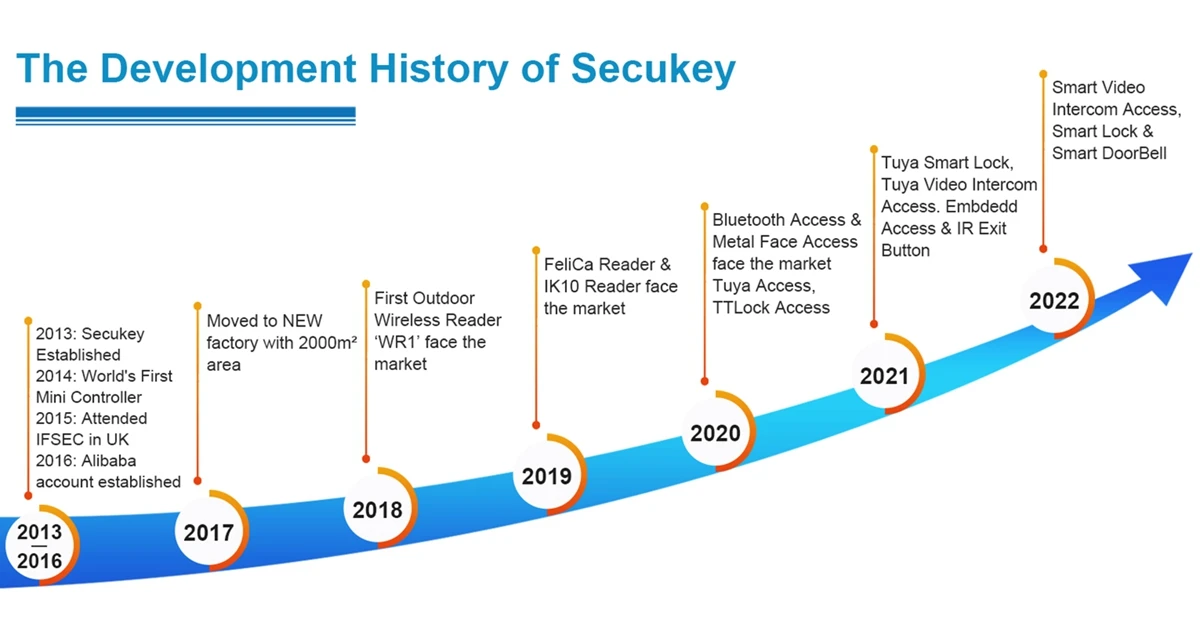 The Development History of Secukey

2013: Secukey Established
2014: World's First Mini Controller
2015: Attended IFSEC in UK
2016: Alibaba account established

2013
—
2016

Moved to NEW factory with 2000m² area

2017

First Outdoor Wireless Reader 'WR1' face the market

2018

FeliCa Reader & IK10 Reader face the market

2019

Bluetooth Access & Metal Face Access face the market Tuya Access, TTLock Access

2020

Tuya Smart Lock, Tuya Video Intercom Access. Embdedd Access & IR Exit Button

2021

Smart Video Intercom Access, Smart Lock & Smart DoorBell

2022